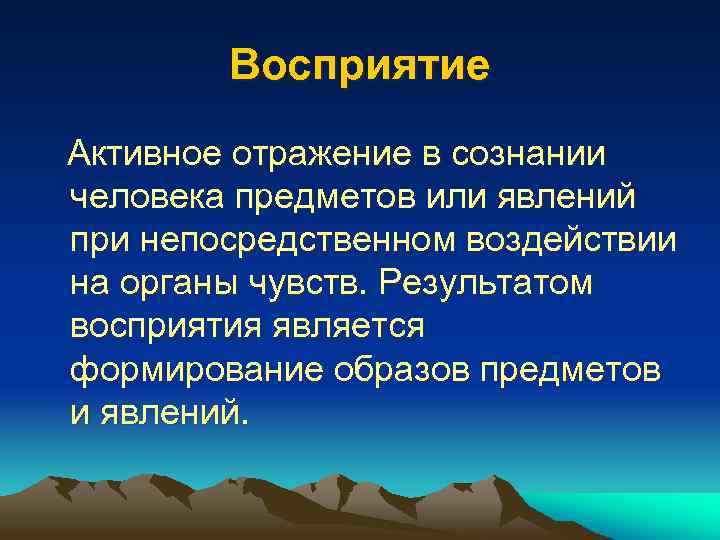 Восприятие

Активное отражение в сознании человека предметов или явлений при непосредственном воздействии на органы чувств. Результатом восприятия является формирование образов предметов и явлений.